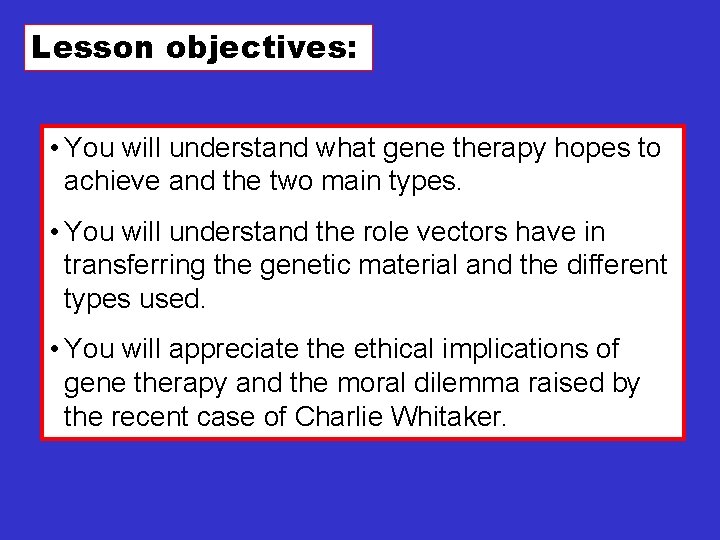 Lesson objectives:

• You will understand what gene therapy hopes to achieve and the two main types.

• You will understand the role vectors have in transferring the genetic material and the different types used.

• You will appreciate the ethical implications of gene therapy and the moral dilemma raised by the recent case of Charlie Whitaker.